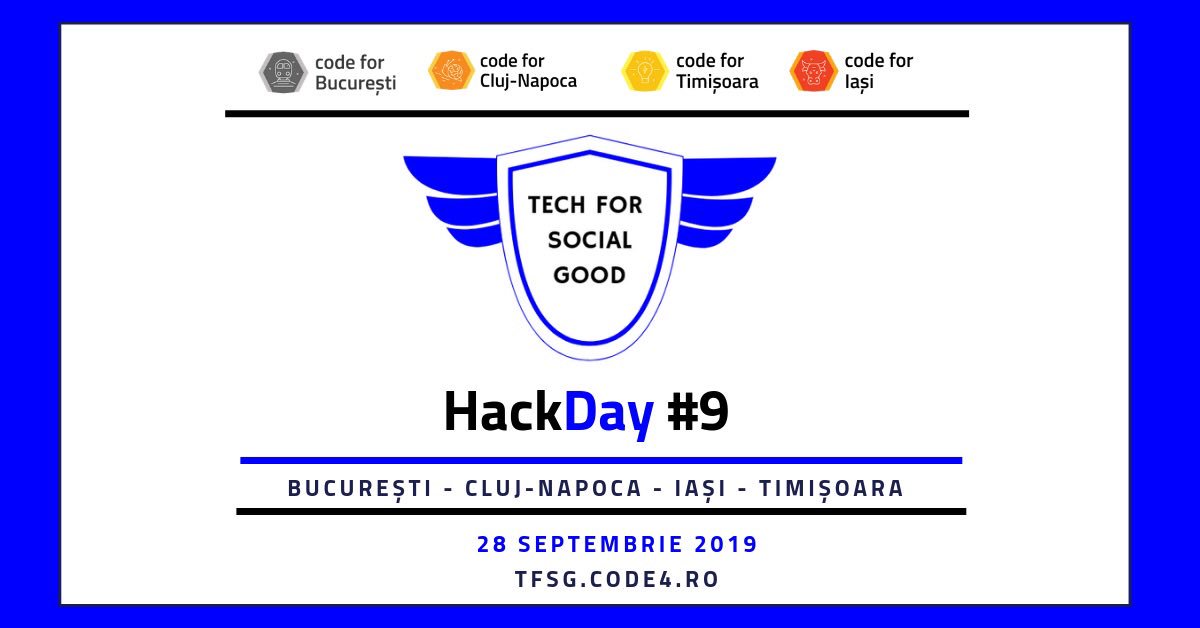 code for București

code for Cluj-Napoca

code for Timișoara

code for Iași

TECH FOR SOCIAL GOOD

HackDay #9

BUCUREȘTI - CLUJ-NAPOCA - IAȘI - TIMIȘOARA

28 SEPTEMBRIE 2019

TFSG.CODE4.RO